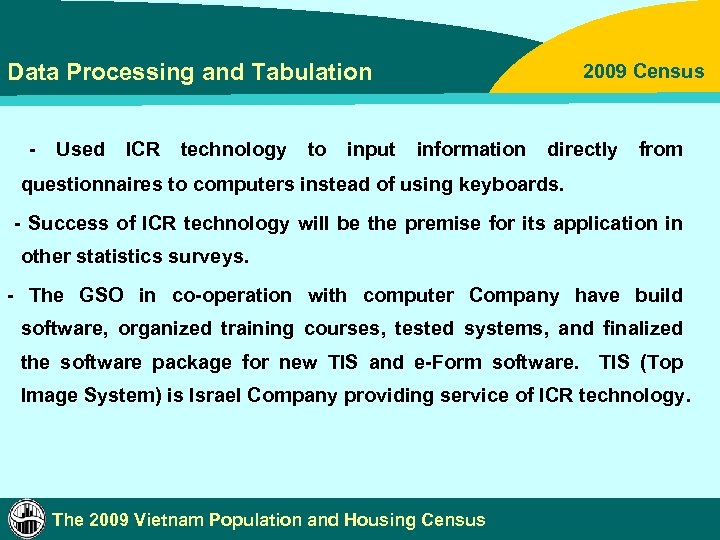 Data Processing and Tabulation

2009 Census

- Used ICR technology to input information directly from questionnaires to computers instead of using keyboards.

- Success of ICR technology will be the premise for its application in other statistics surveys.

- The GSO in co-operation with computer Company have build software, organized training courses, tested systems, and finalized the software package for new TIS and e-Form software. TIS (Top Image System) is Israel Company providing service of ICR technology.

The 2009 Vietnam Population and Housing Census